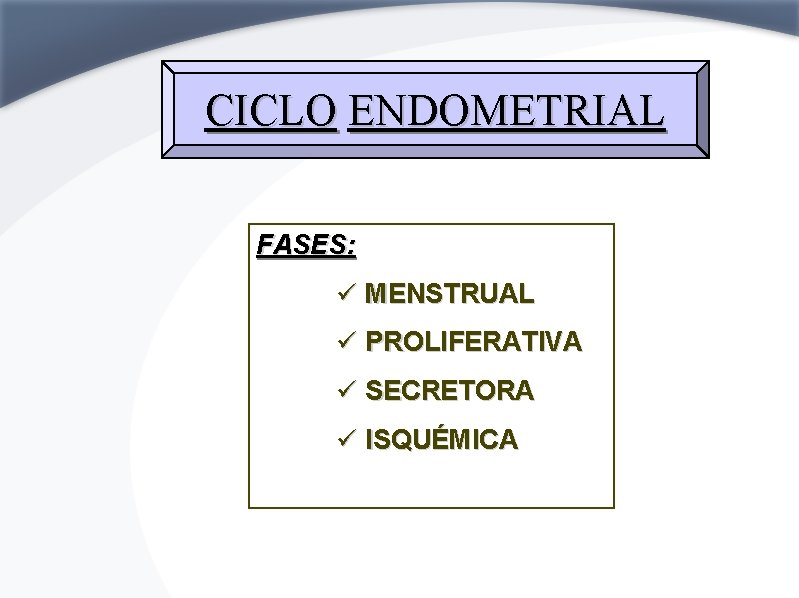 CICLO ENDOMETRIAL

FASES:

✓ MENSTRUAL

✓ PROLIFERATIVA

✓ SECRETORA

✓ ISQUÉMICA